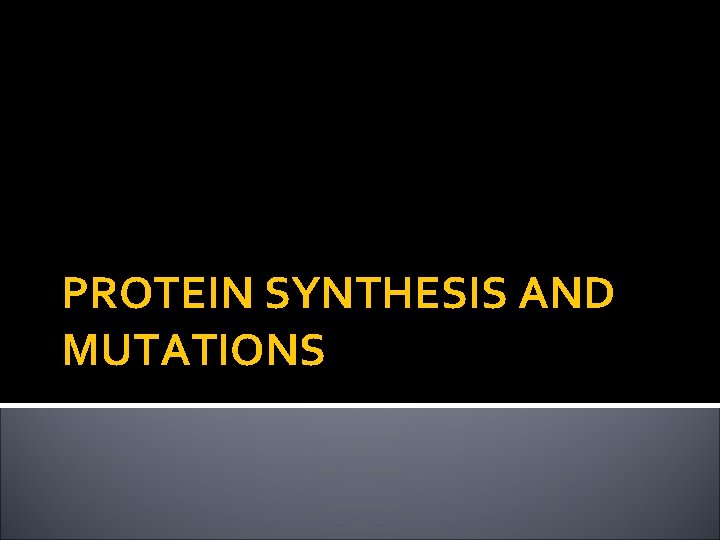 PROTEIN SYNTHESIS AND MUTATIONS